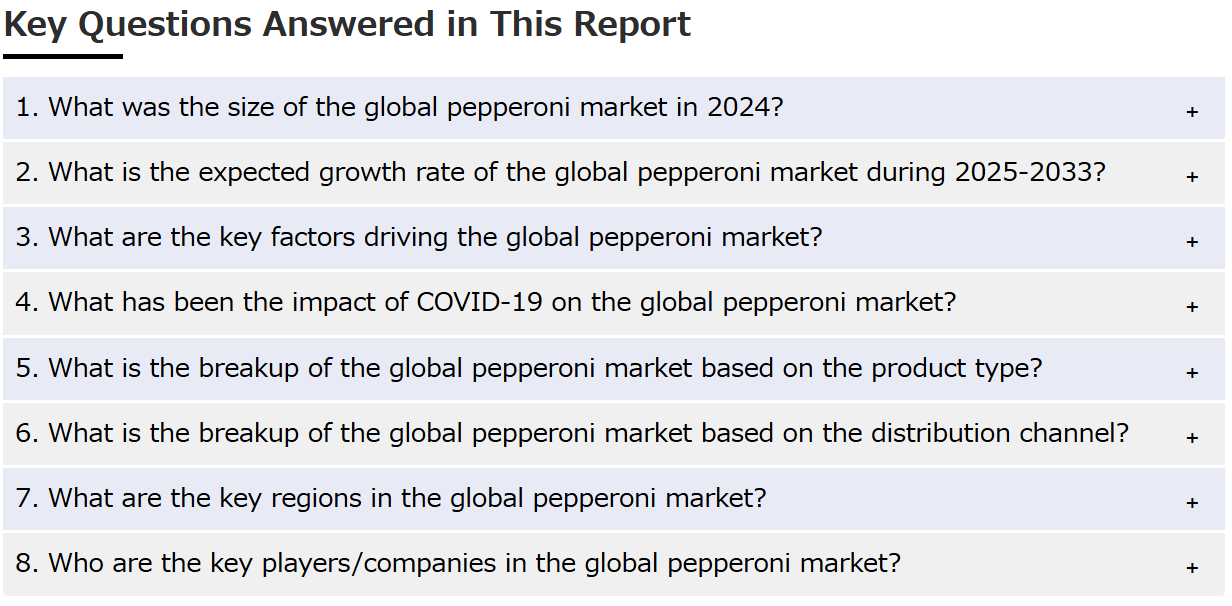 Key Questions Answered in This Report

1. What was the size of the global pepperoni market in 2024? +

2. What is the expected growth rate of the global pepperoni market during 2025-2033? +

3. What are the key factors driving the global pepperoni market? +

4. What has been the impact of COVID-19 on the global pepperoni market? +

5. What is the breakup of the global pepperoni market based on the product type? +

6. What is the breakup of the global pepperoni market based on the distribution channel? +

7. What are the key regions in the global pepperoni market? +

8. Who are the key players/companies in the global pepperoni market? +